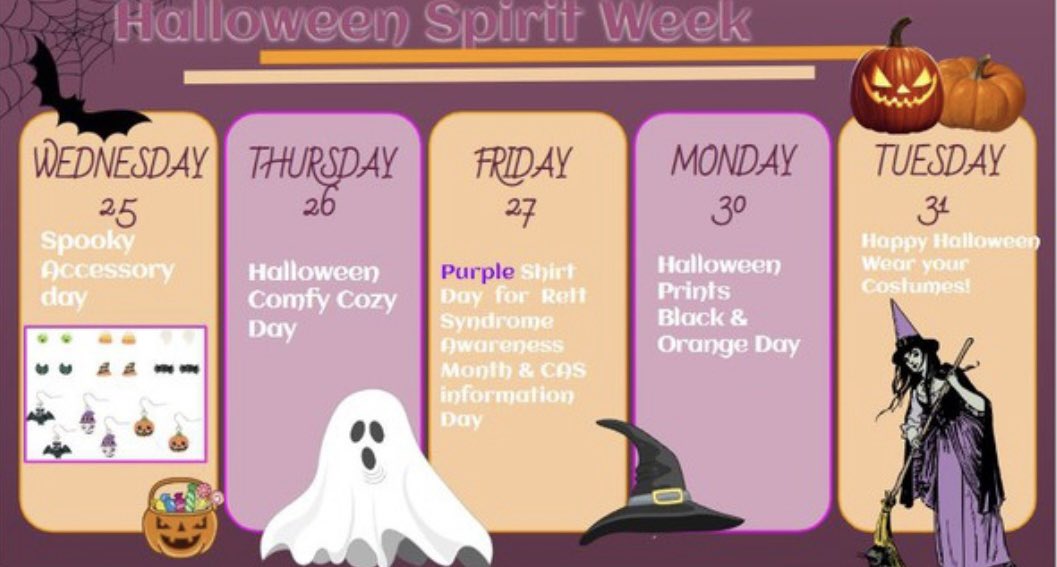 Halloween Spirit Week

WEDNESDAY
25
Spooky Accessory day

THURSDAY
26
Halloween Comfy Cozy Day

FRIDAY
27
Purple Shirt Day for Rett Syndrome Awareness Month & CAS information Day

MONDAY
30
Halloween Prints Black & Orange Day

TUESDAY
31
Happy Halloween Wear your Costumes!